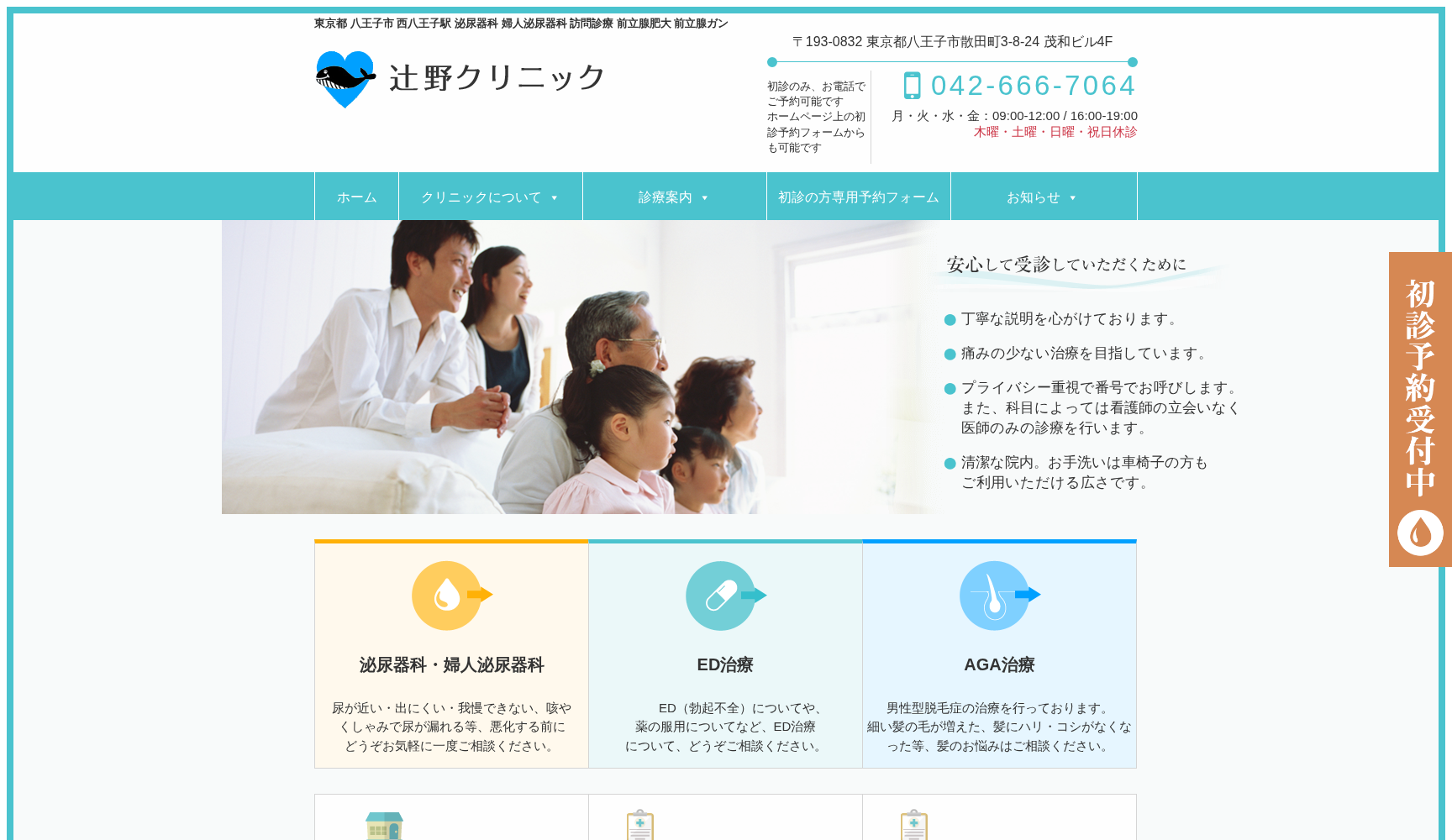 東京都 八王子市 西八王子駅 泌尿器科 婦人泌尿器科 訪問診療 前立腺肥大 前立腺ガン

辻野クリニック

〒193-0832 東京都八王子市散田町3-8-24 茂和ビル4F

初診のみ、お電話でご予約可能です
ホームページ上の初診予約フォームからも可能です

042-666-7064
月・火・水・金：09:00-12:00 / 16:00-19:00
木曜・土曜・日曜・祝日休診

ホーム
クリニックについて
診療案内
初診の方専用予約フォーム
お知らせ

安心して受診していただくために

丁寧な説明を心がけております。

痛みの少ない治療を目指しています。

プライバシー重視で番号でお呼びします。また、科目によっては看護師の立会いなく医師のみの診療を行います。

清潔な院内。お手洗いは車椅子の方もご利用いただける広さです。

初診予約受付中

泌尿器科・婦人泌尿器科

尿が近い・出にくい・我慢できない、咳やくしゃみで尿が漏れる等、悪化する前にどうぞお気軽に一度ご相談ください。

ED治療

ED（勃起不全）についてや、薬の服用についてなど、ED治療について、どうぞご相談ください。

AGA治療

男性型脱毛症の治療を行っております。細い髪の毛が増えた、髪にハリ・コシがなくなった等、髪のお悩みはご相談ください。